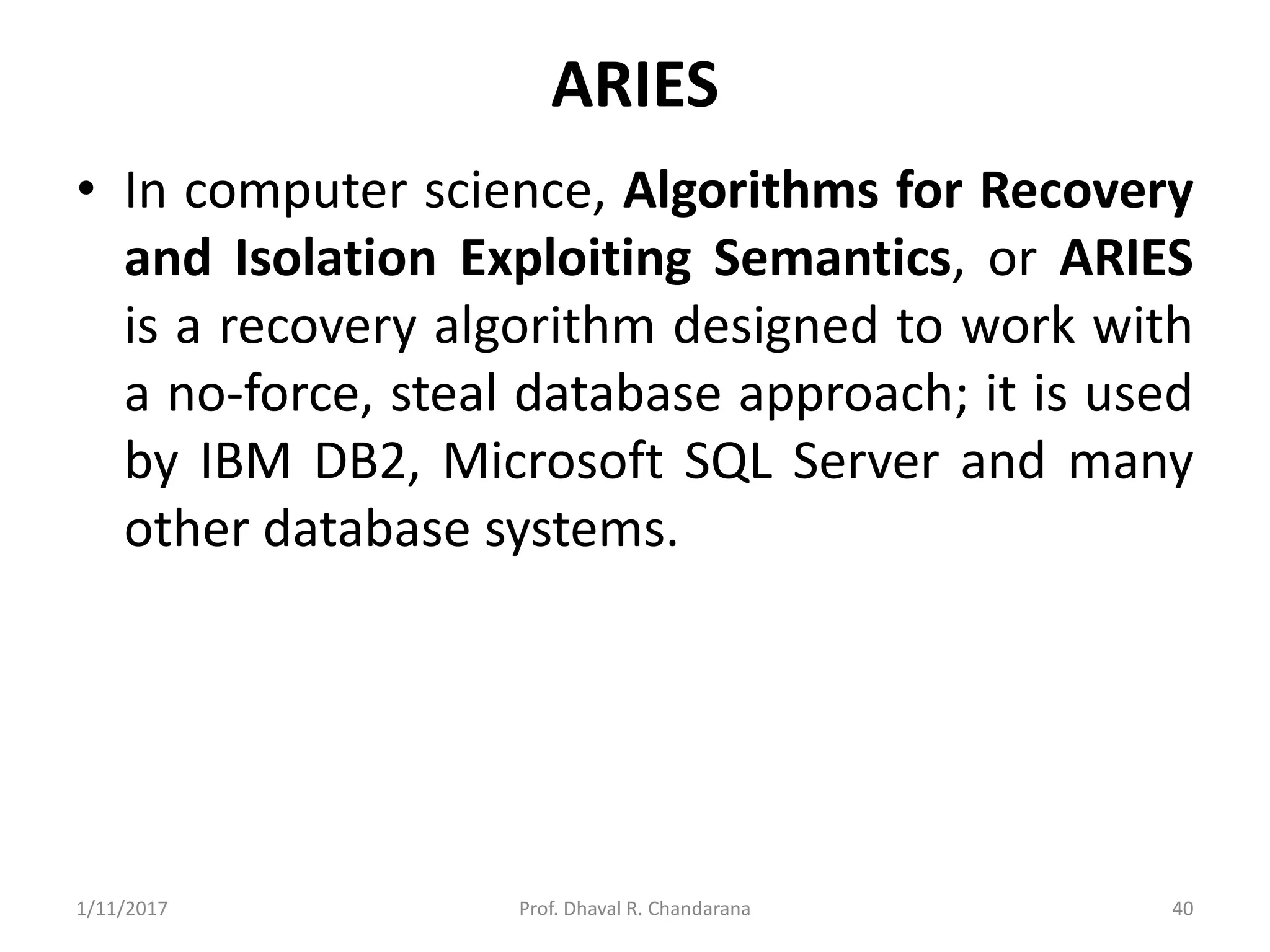 ARIES

• In computer science, Algorithms for Recovery and Isolation Exploiting Semantics, or ARIES is a recovery algorithm designed to work with a no-force, steal database approach; it is used by IBM DB2, Microsoft SQL Server and many other database systems.

1/11/2017 Prof. Dhaval R. Chandarana 40